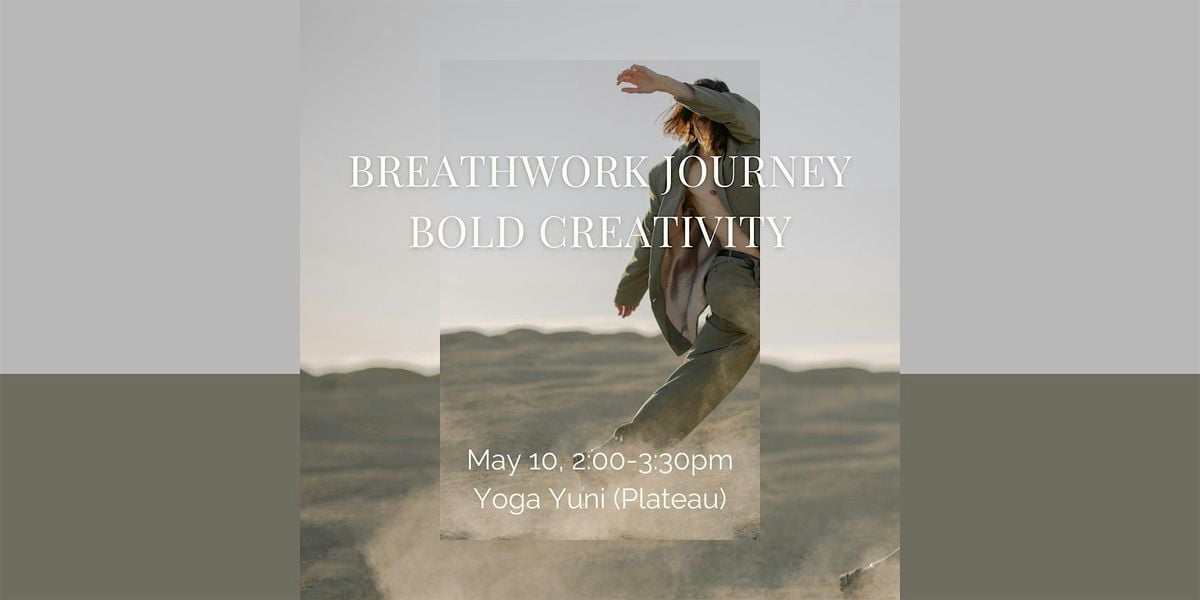 BREATHWORK JOURNEY
BOLD CREATIVITY

May 10, 2:00-3:30pm
Yoga Yuni (Plateau)